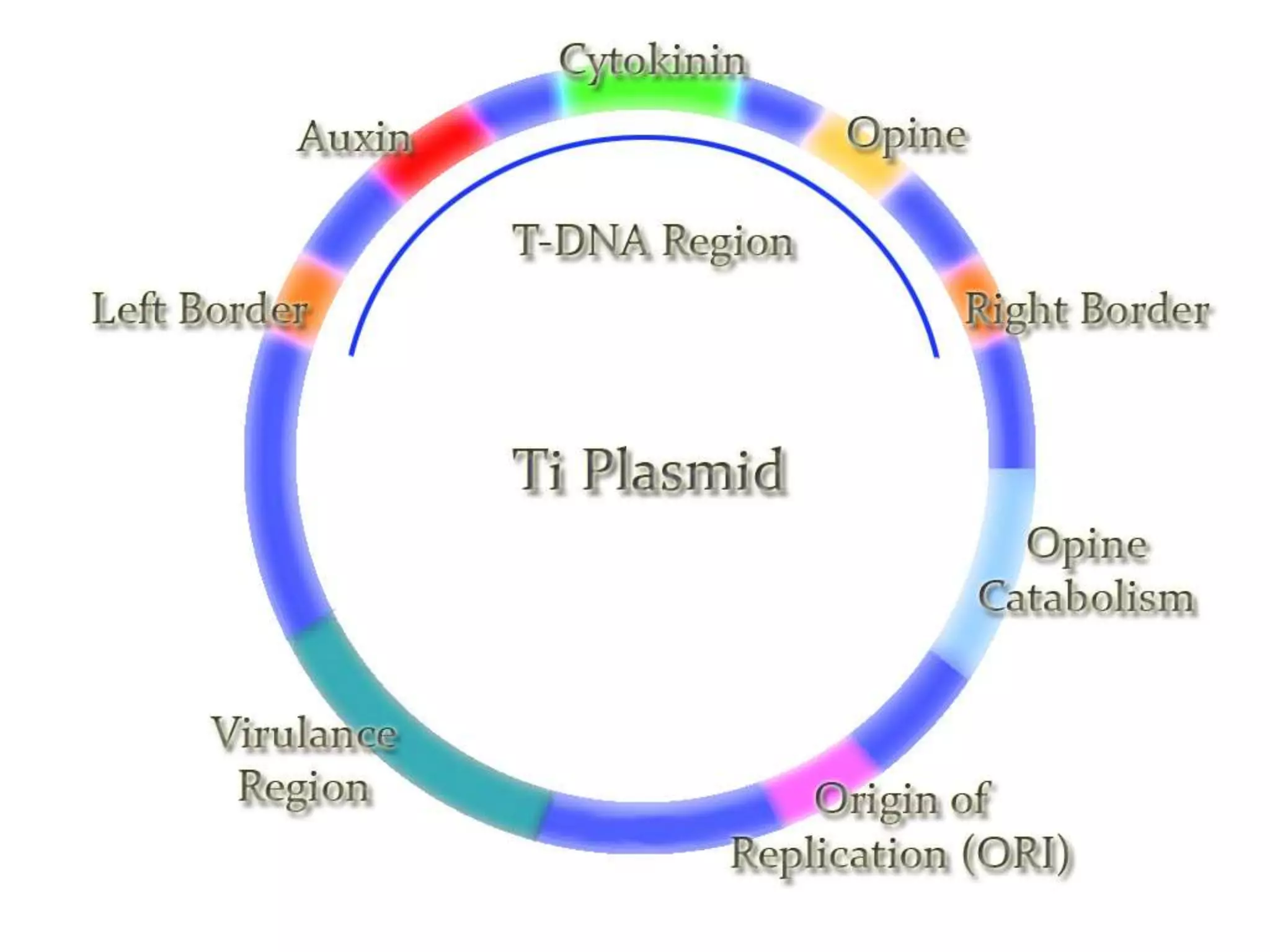 Cytokinin

Auxin

Opine

T-DNA Region

Left Border

Right Border

Ti Plasmid

Opine Catabolism

Virulance Region

Origin of Replication (ORI)